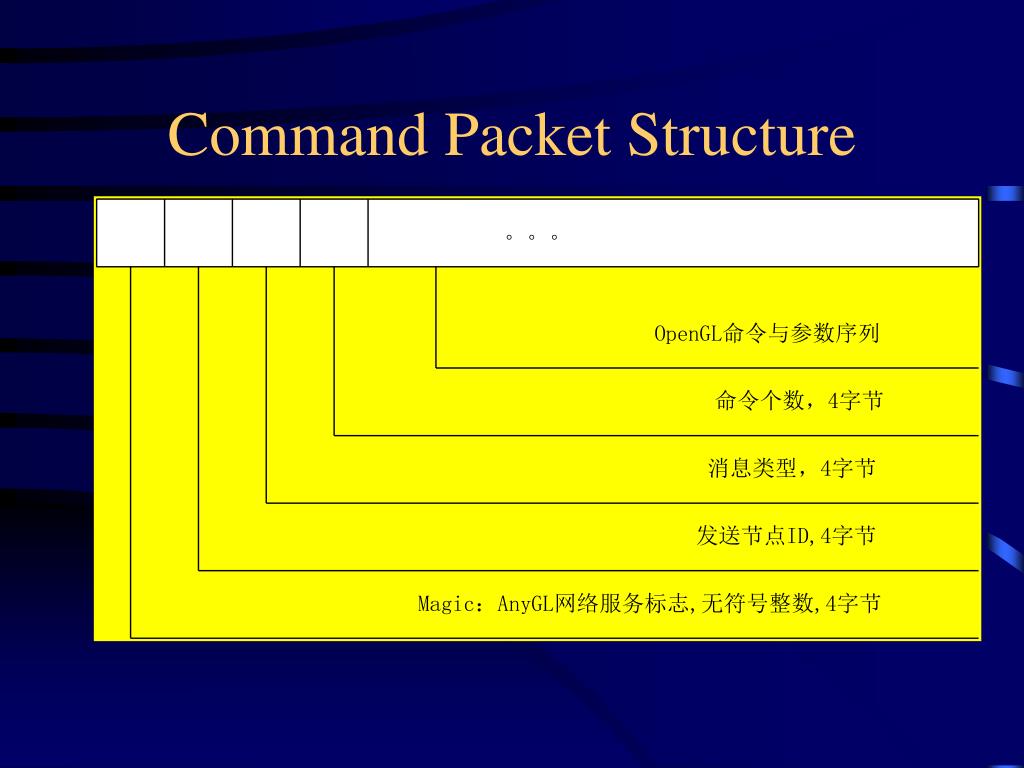 Command Packet Structure

。。。

OpenGL命令与参数序列

命令个数，4字节

消息类型，4字节

发送节点ID,4字节

Magic：AnyGL网络服务标志,无符号整数,4字节